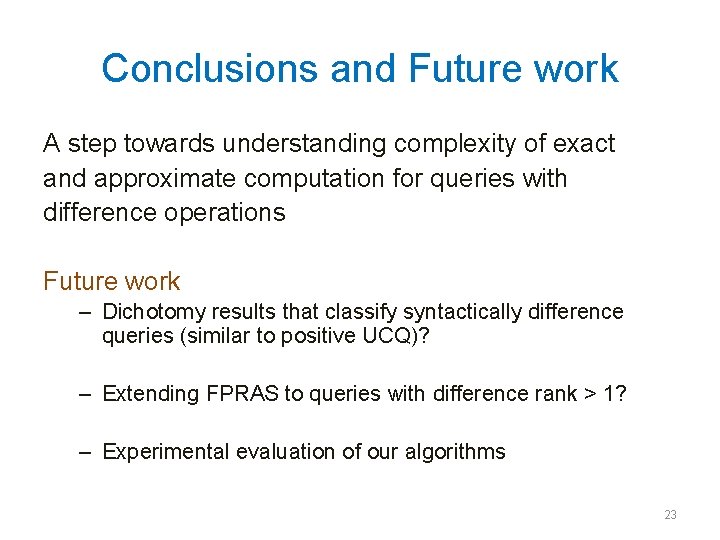 Conclusions and Future work

A step towards understanding complexity of exact and approximate computation for queries with difference operations

Future work

– Dichotomy results that classify syntactically difference queries (similar to positive UCQ)?

– Extending FPRAS to queries with difference rank > 1?

– Experimental evaluation of our algorithms

23